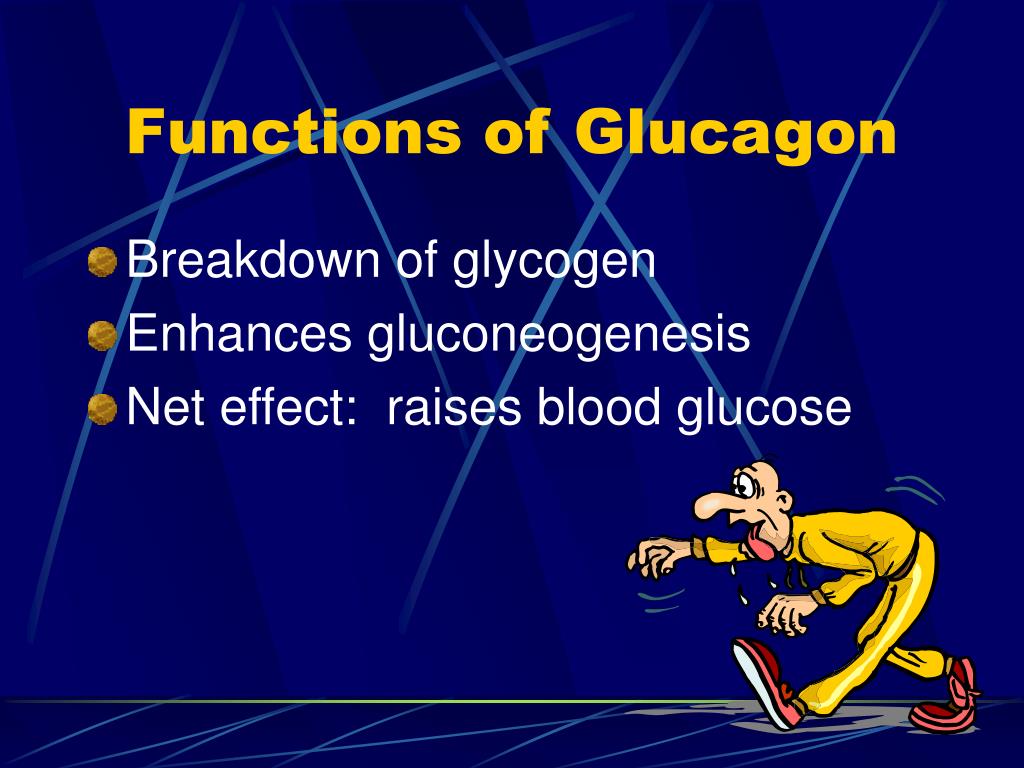 Functions of Glucagon

Breakdown of glycogen

Enhances gluconeogenesis

Net effect: raises blood glucose